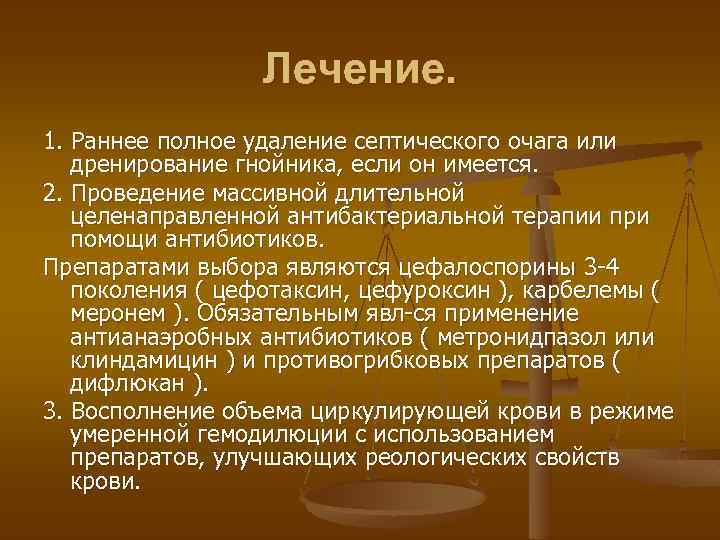 Лечение.

1. Раннее полное удаление септического очага или дренирование гнойника, если он имеется.

2. Проведение массивной длительной целенаправленной антибактериальной терапии при помощи антибиотиков.

Препаратами выбора являются цефалоспорины 3-4 поколения ( цефотаксин, цефуроксин ), карбелемы ( меронем ). Обязательным явл-ся применение антианаэробных антибиотиков ( метронидпазол или клиндамицин ) и противогрибковых препаратов ( дифлюкан ).

3. Восполнение объема циркулирующей крови в режиме умеренной гемодилюции с использованием препаратов, улучшающих реологических свойств крови.